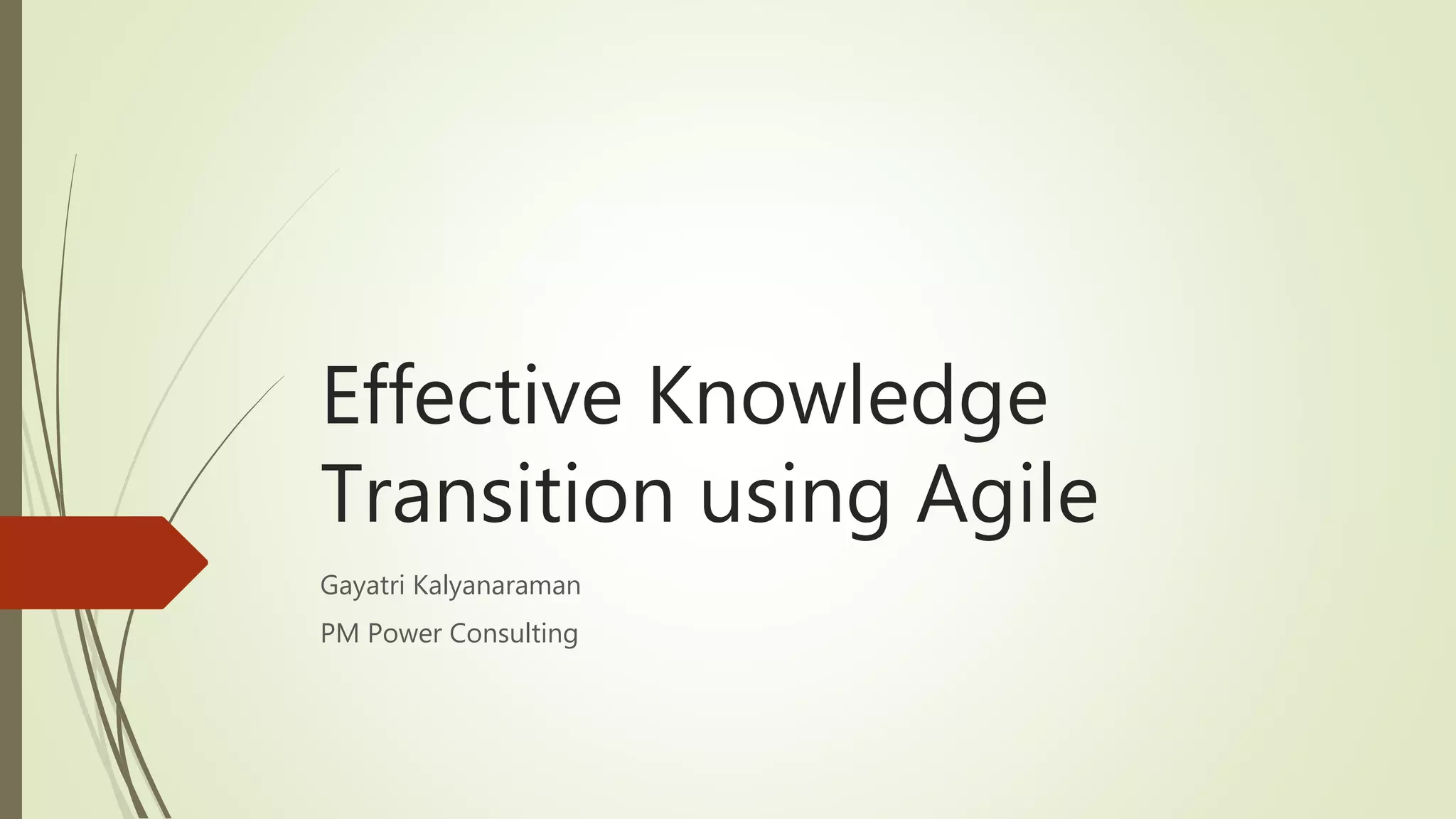 Effective Knowledge Transition using Agile

Gayatri Kalyanaraman

PM Power Consulting